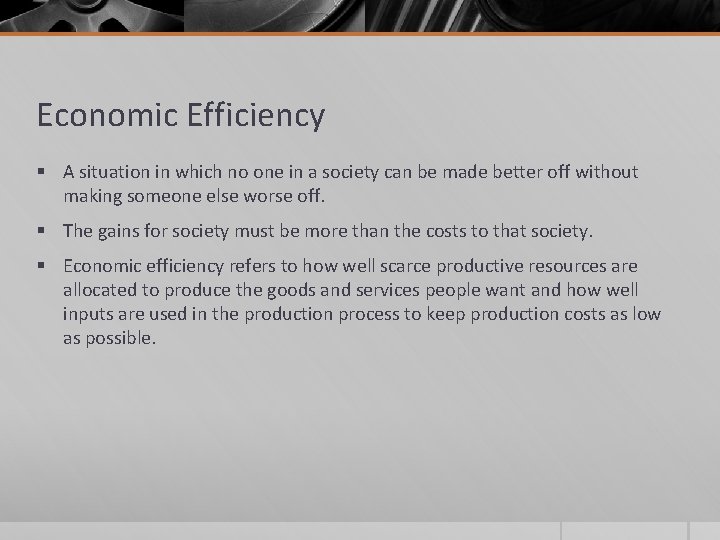 Economic Efficiency

▪ A situation in which no one in a society can be made better off without making someone else worse off.

▪ The gains for society must be more than the costs to that society.

▪ Economic efficiency refers to how well scarce productive resources are allocated to produce the goods and services people want and how well inputs are used in the production process to keep production costs as low as possible.